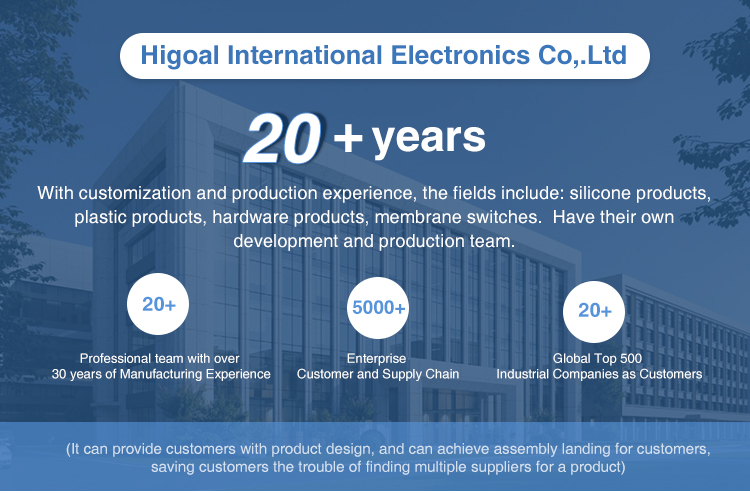 Higoal International Electronics Co,.Ltd

20 + years

With customization and production experience, the fields include: silicone products, plastic products, hardware products, membrane switches.  Have their own development and production team.

20+

Professional team with over 30 years of Manufacturing Experience

5000+

Enterprise Customer and Supply Chain

20+

Global Top 500 Industrial Companies as Customers

(It can provide customers with product design, and can achieve assembly landing for customers, saving customers the trouble of finding multiple suppliers for a product)